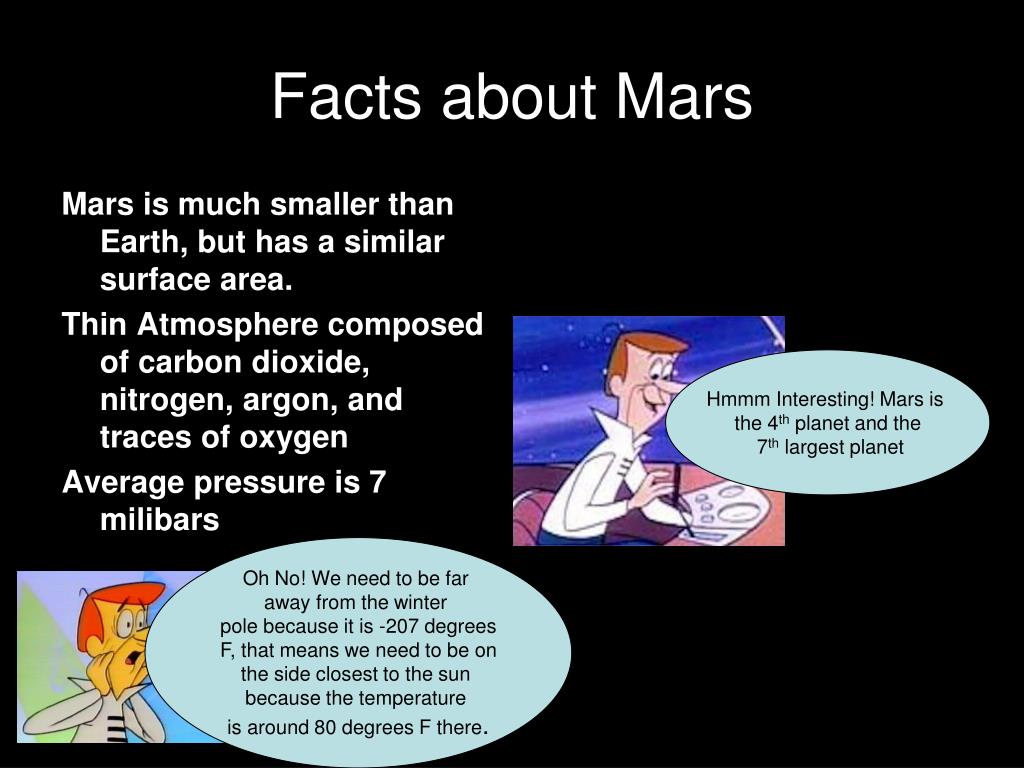 Facts about Mars

Mars is much smaller than Earth, but has a similar surface area.

Thin Atmosphere composed of carbon dioxide, nitrogen, argon, and traces of oxygen

Average pressure is 7 milibars

Hmmm Interesting! Mars is the 4$^{th}$ planet and the 7$^{th}$ largest planet

Oh No! We need to be far away from the winter pole because it is -207 degrees F, that means we need to be on the side closest to the sun because the temperature is around 80 degrees F there.